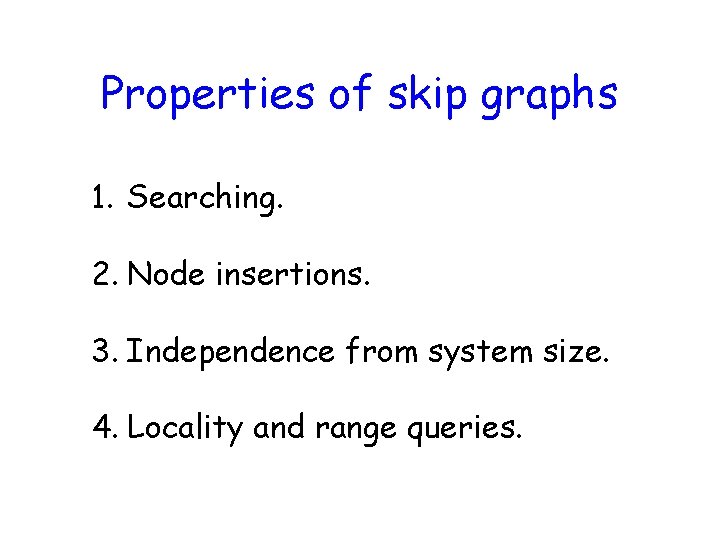 Properties of skip graphs

1. Searching.

2. Node insertions.

3. Independence from system size.

4. Locality and range queries.